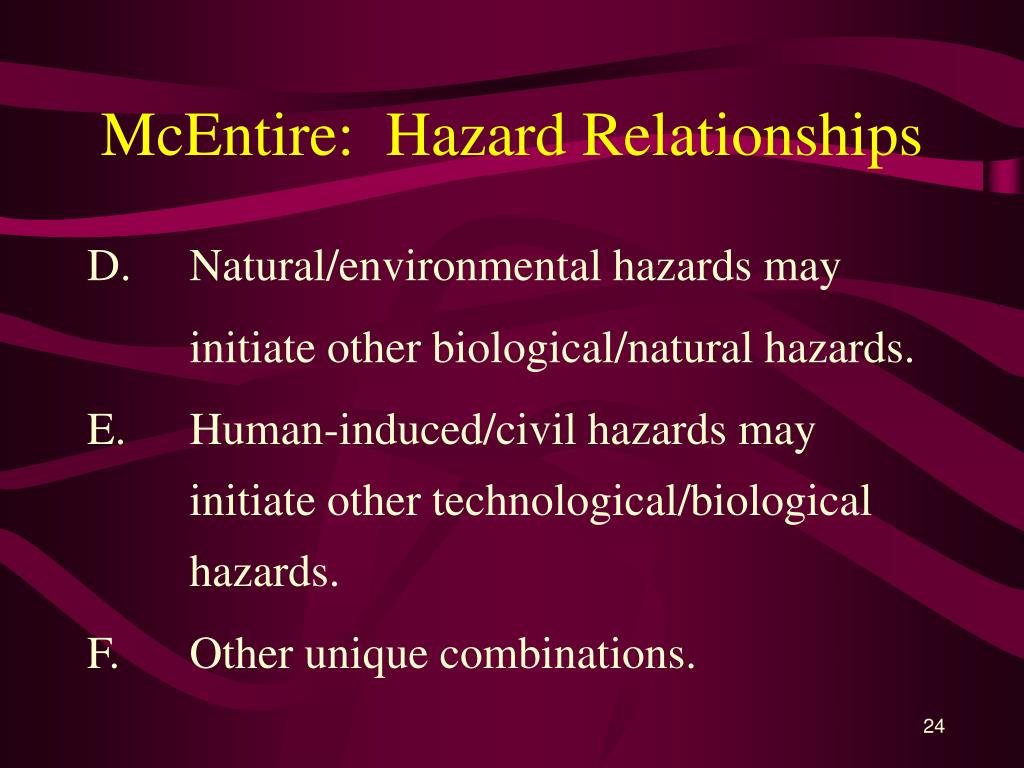 McEntire:  Hazard Relationships

D. Natural/environmental hazards may initiate other biological/natural hazards.

E. Human-induced/civil hazards may initiate other technological/biological hazards.

F. Other unique combinations.

24